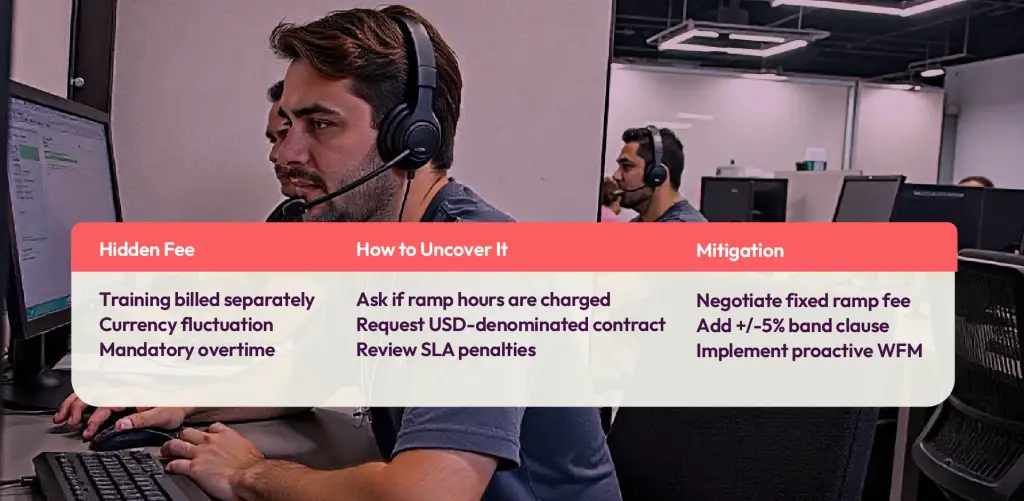 | Hidden Fee | How to Uncover It | Mitigation |
|---|---|---|
| Training billed separately | Ask if ramp hours are charged | Negotiate fixed ramp fee |
| Currency fluctuation | Request USD-denominated contract | Add +/-5% band clause |
| Mandatory overtime | Review SLA penalties | Implement proactive WFM |